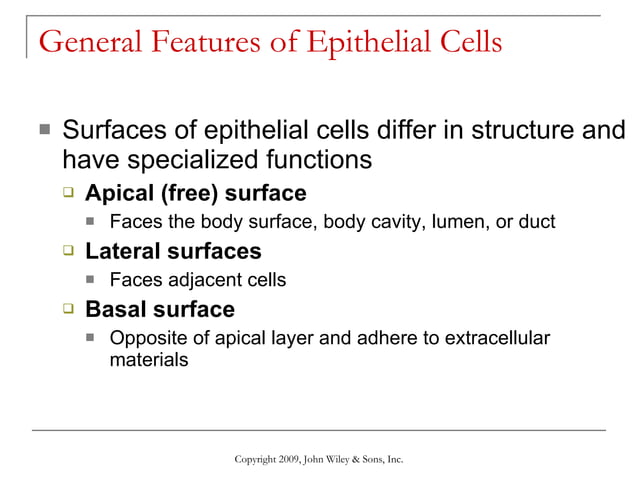 General Features of Epithelial Cells

Surfaces of epithelial cells differ in structure and have specialized functions

Apical (free) surface

Faces the body surface, body cavity, lumen, or duct

Lateral surfaces

Faces adjacent cells

Basal surface

Opposite of apical layer and adhere to extracellular materials

Copyright 2009, John Wiley & Sons, Inc.